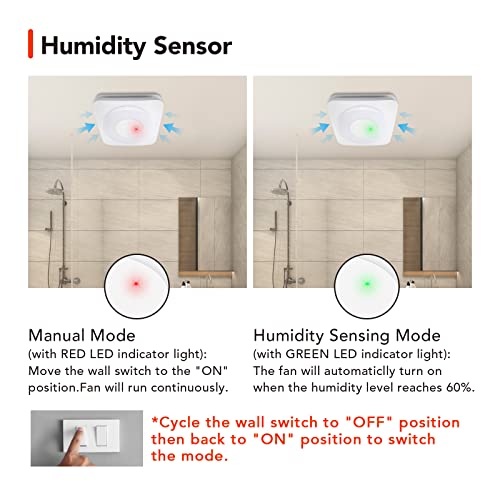 Humidity Sensor

Manual Mode
(with RED LED indicator light):
Move the wall switch to the "ON" position.Fan will run continuously.

Humidity Sensing Mode
(with GREEN LED indicator light):
The fan will automaticlly turn on when the humidity level reaches 60%.

*Cycle the wall switch to "OFF" position then back to "ON" position to switch the mode.